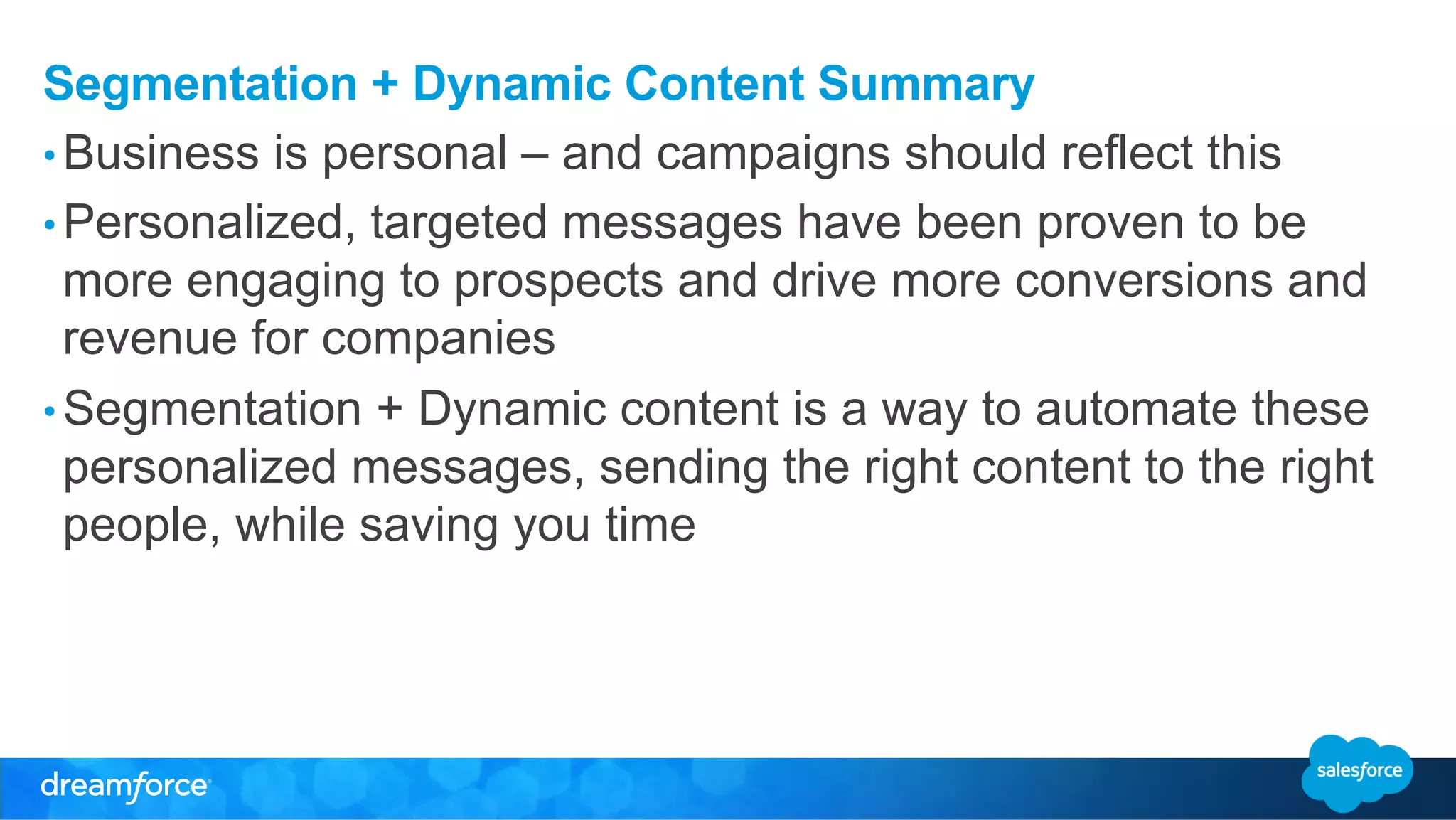 Segmentation + Dynamic Content Summary

• Business is personal – and campaigns should reflect this

• Personalized, targeted messages have been proven to be more engaging to prospects and drive more conversions and revenue for companies

• Segmentation + Dynamic content is a way to automate these personalized messages, sending the right content to the right people, while saving you time

dreamforce

salesforce